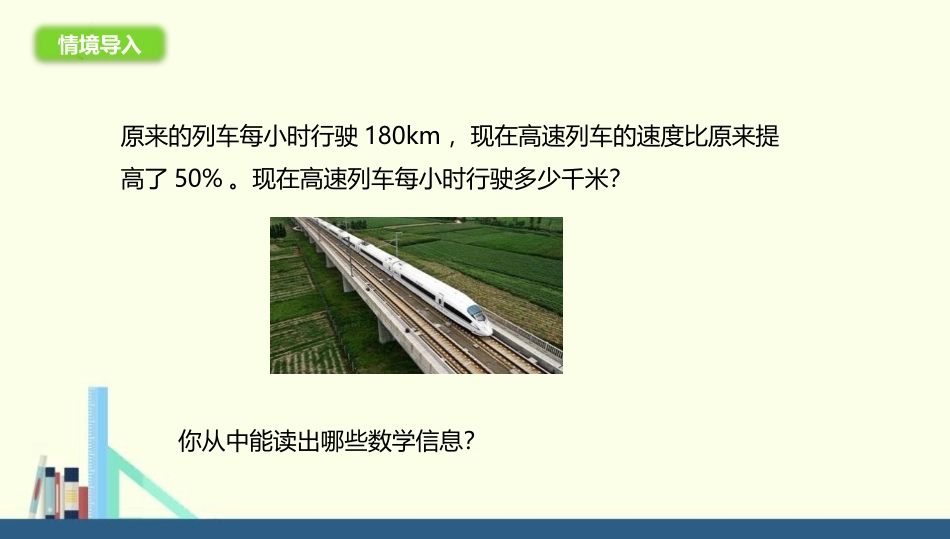 情境导入

原来的列车每小时行驶 180km， 现在高速列车的速度比原来提高了 50% 。现在高速列车每小时行驶多少千米?

你从中能读出哪些数学信息?